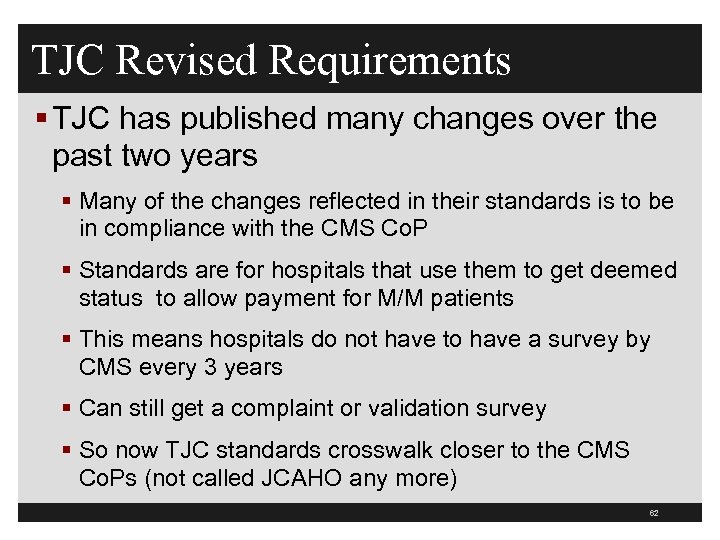 TJC Revised Requirements

▪ TJC has published many changes over the past two years

▪ Many of the changes reflected in their standards is to be in compliance with the CMS CoP

▪ Standards are for hospitals that use them to get deemed status to allow payment for M/M patients

▪ This means hospitals do not have to have a survey by CMS every 3 years

▪ Can still get a complaint or validation survey

▪ So now TJC standards crosswalk closer to the CMS CoPs (not called JCAHO any more)

62